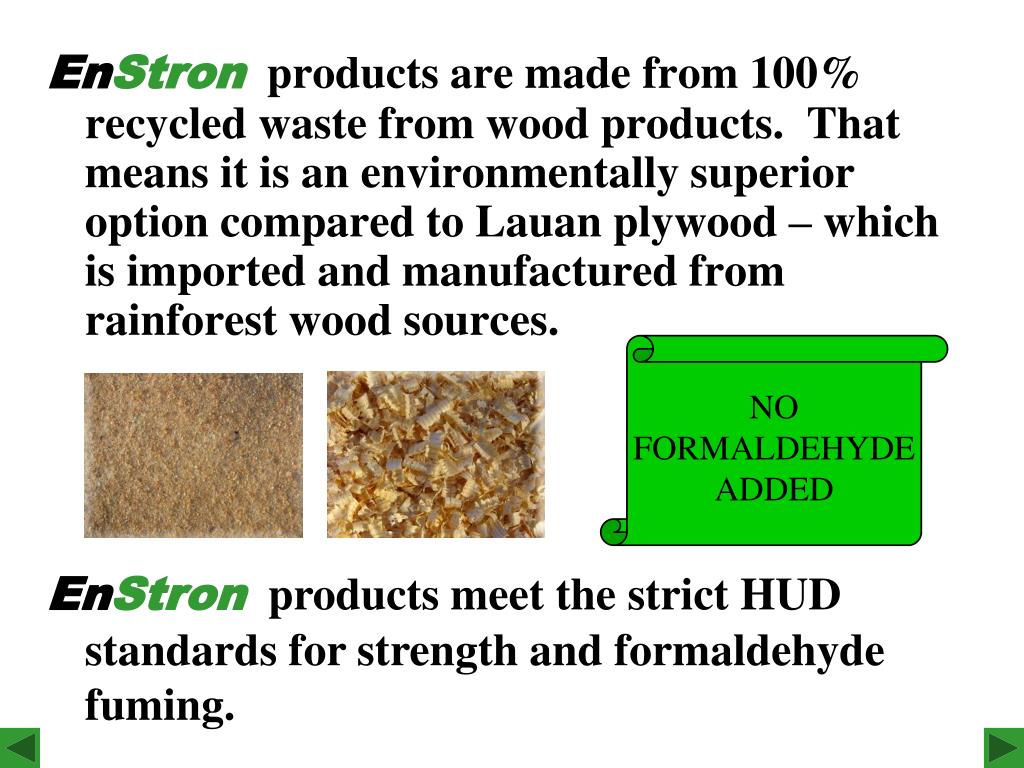 EnStron products are made from 100% recycled waste from wood products. That means it is an environmentally superior option compared to Lauan plywood – which is imported and manufactured from rainforest wood sources.

NO FORMALDEHYDE ADDED

EnStron products meet the strict HUD standards for strength and formaldehyde fuming.